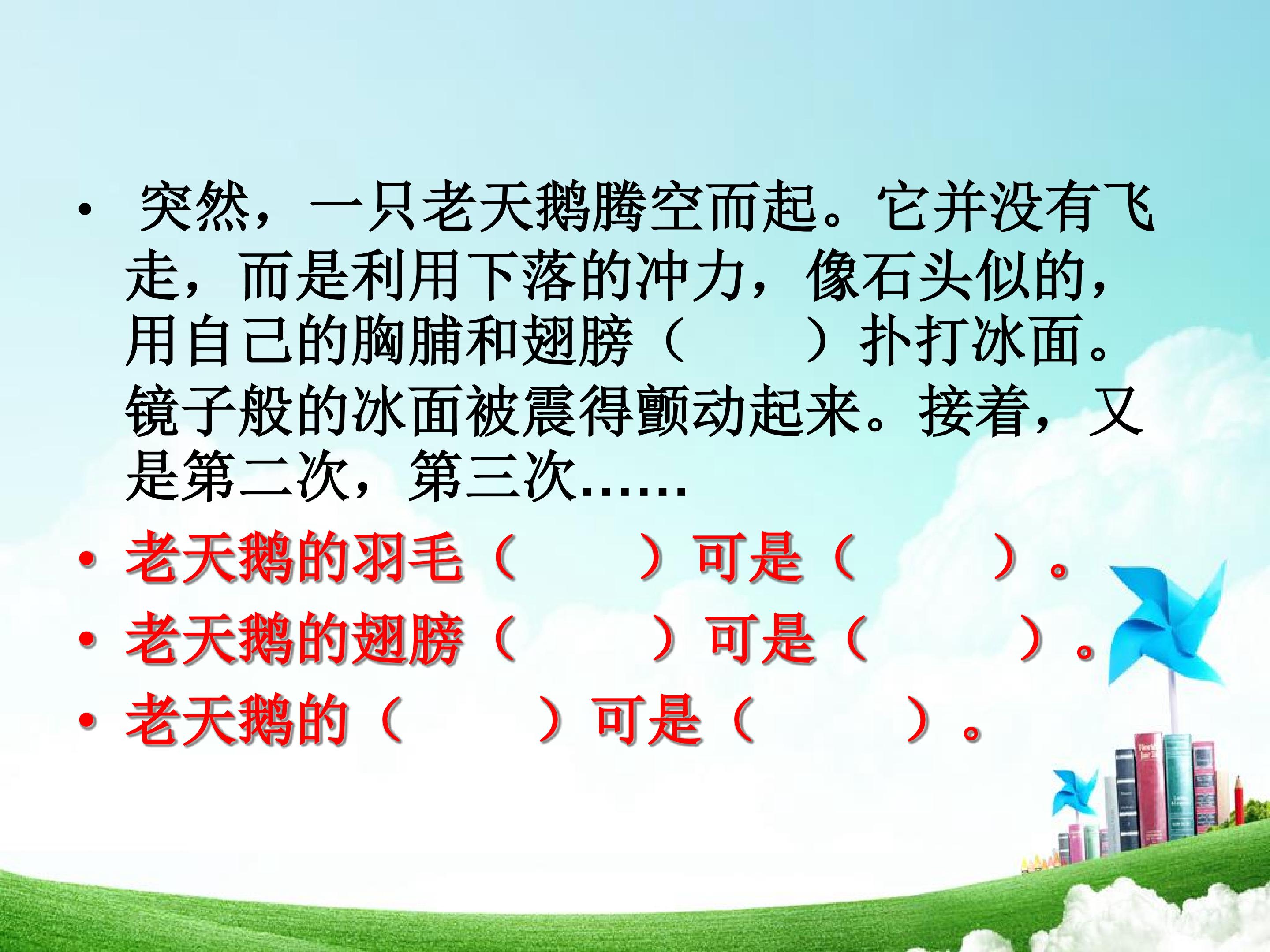 • 突然，一只老天鹅腾空而起。它并没有飞走，而是利用下落的冲力，像石头似的，用自己的胸脯和翅膀（　　）扑打冰面。镜子般的冰面被震得颤动起来。接着，又是第二次，第三次……

• 老天鹅的羽毛（　　）可是（　　）。

• 老天鹅的翅膀（　　）可是（　　）。

• 老天鹅的（　　）可是（　　）。